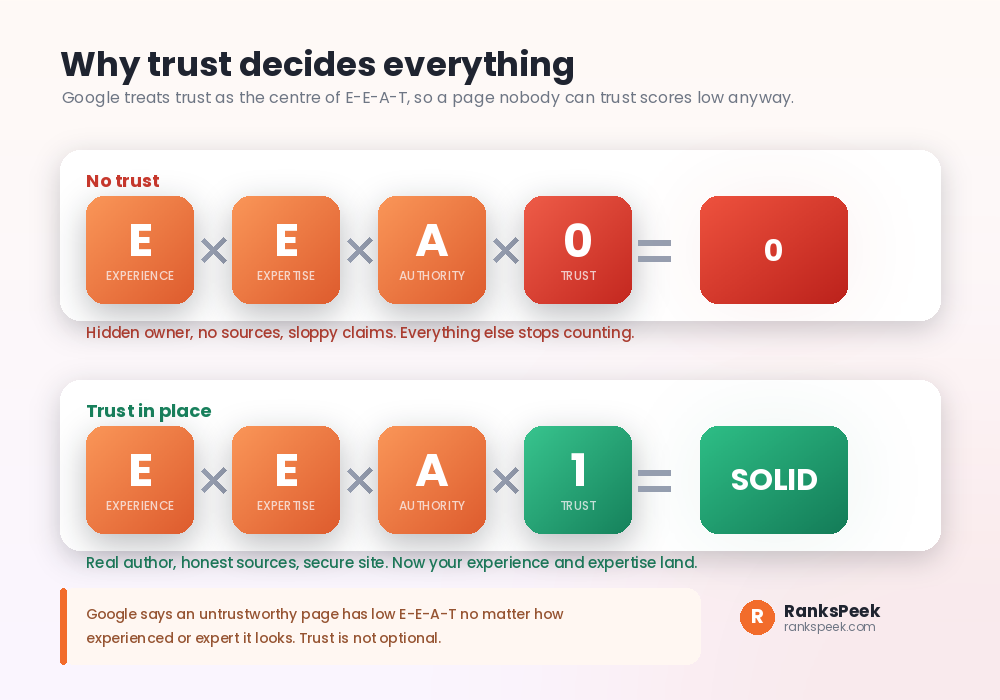 Why trust decides everything
Google treats trust as the centre of E-E-A-T, so a page nobody can trust scores low anyway.

No trust
E EXPERIENCE × E EXPERTISE × A AUTHORITY × 0 TRUST = 0
Hidden owner, no sources, sloppy claims. Everything else stops counting.

Trust in place
E EXPERIENCE × E EXPERTISE × A AUTHORITY × 1 TRUST = SOLID
Real author, honest sources, secure site. Now your experience and expertise land.

Google says an untrustworthy page has low E-E-A-T no matter how experienced or expert it looks. Trust is not optional.

R RanksPeek
rankspeek.com